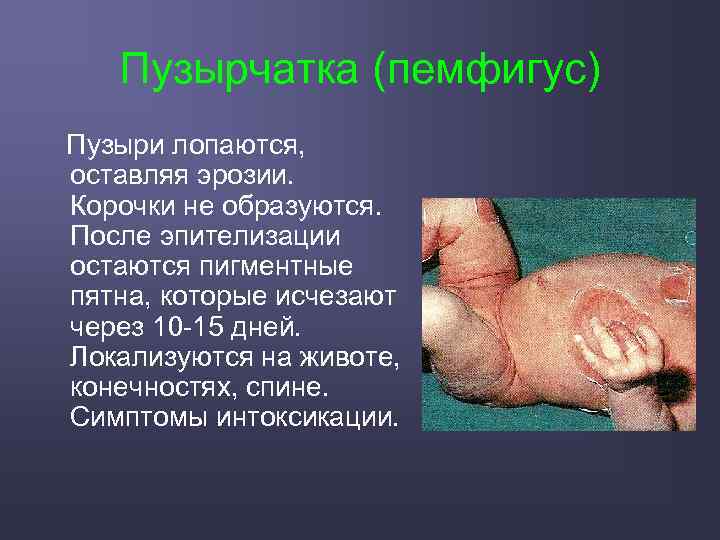 Пузырчатка (пемфигус)

Пузыри лопаются, оставляя эрозии. Корочки не образуются. После эпителизации остаются пигментные пятна, которые исчезают через 10-15 дней. Локализуются на животе, конечностях, спине. Симптомы интоксикации.